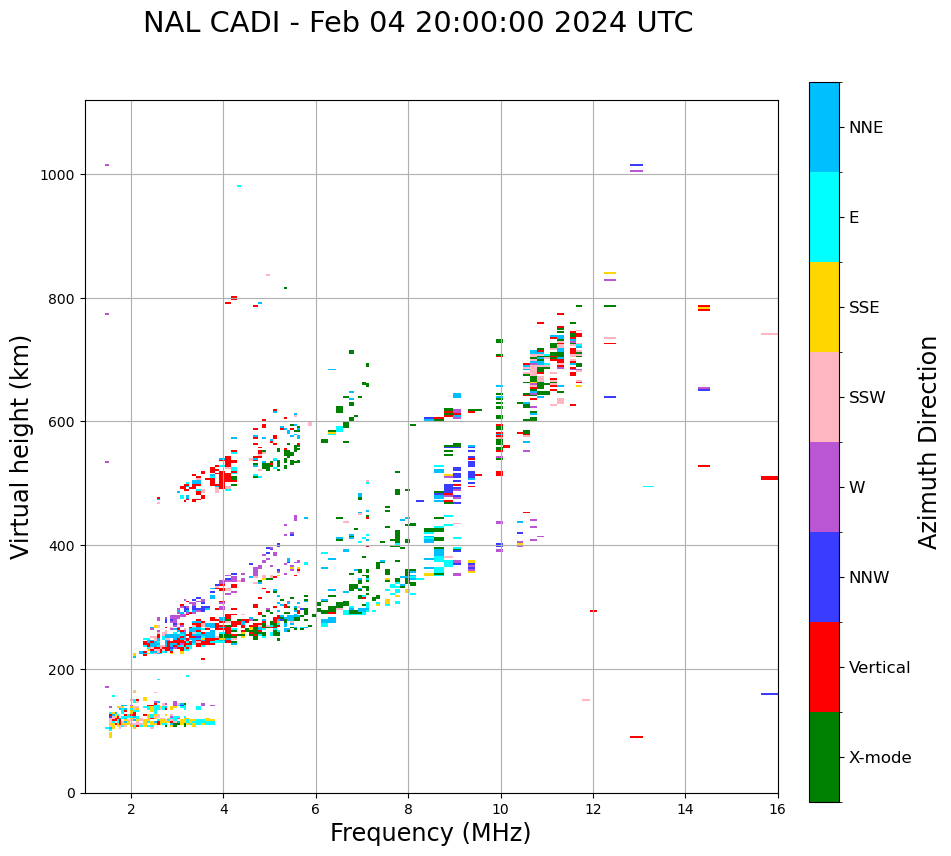 NAL CADI - Feb 04 20:00:00 2024 UTC

Virtual height (km)

1000
800
600
400
200
0

2
4
6
8
10
12
14
16

Frequency (MHz)

NNE
E
SSE
SSW
W
NNW
Vertical
X-mode

Azimuth Direction